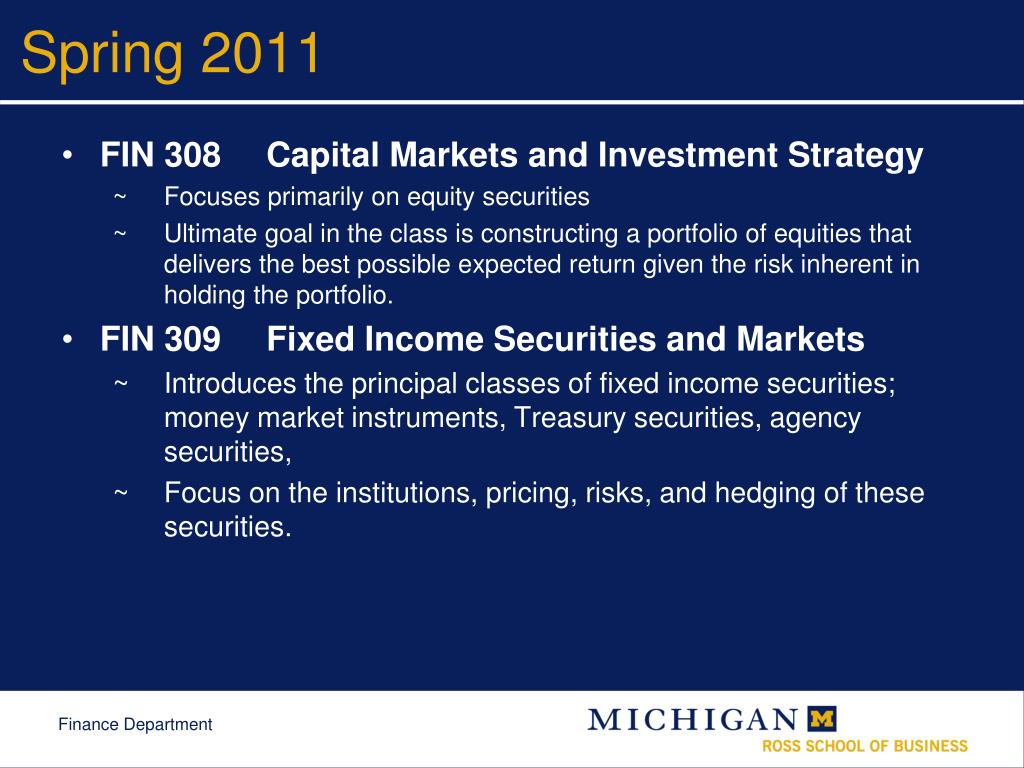 Spring 2011

• FIN 308 Capital Markets and Investment Strategy
~ Focuses primarily on equity securities
~ Ultimate goal in the class is constructing a portfolio of equities that delivers the best possible expected return given the risk inherent in holding the portfolio.

• FIN 309 Fixed Income Securities and Markets
~ Introduces the principal classes of fixed income securities; money market instruments, Treasury securities, agency securities,
~ Focus on the institutions, pricing, risks, and hedging of these securities.

Finance Department

MICHIGAN M
ROSS SCHOOL OF BUSINESS